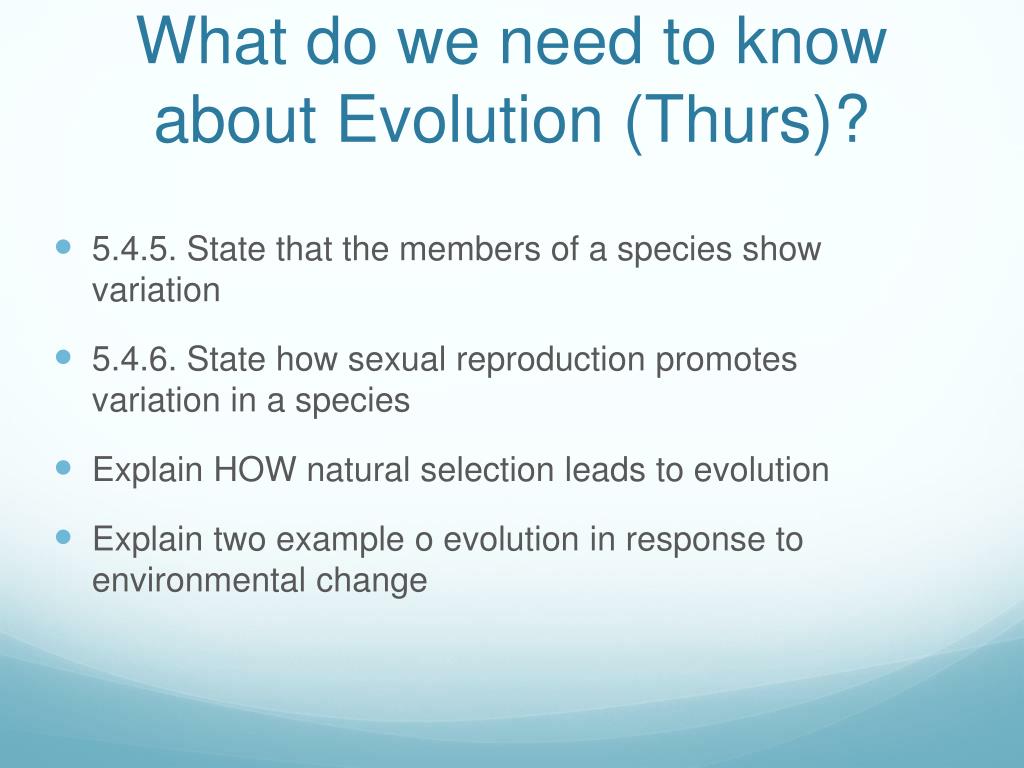 What do we need to know about Evolution (Thurs)?

- 5.4.5. State that the members of a species show variation
- 5.4.6. State how sexual reproduction promotes variation in a species
- Explain HOW natural selection leads to evolution
- Explain two example o evolution in response to environmental change